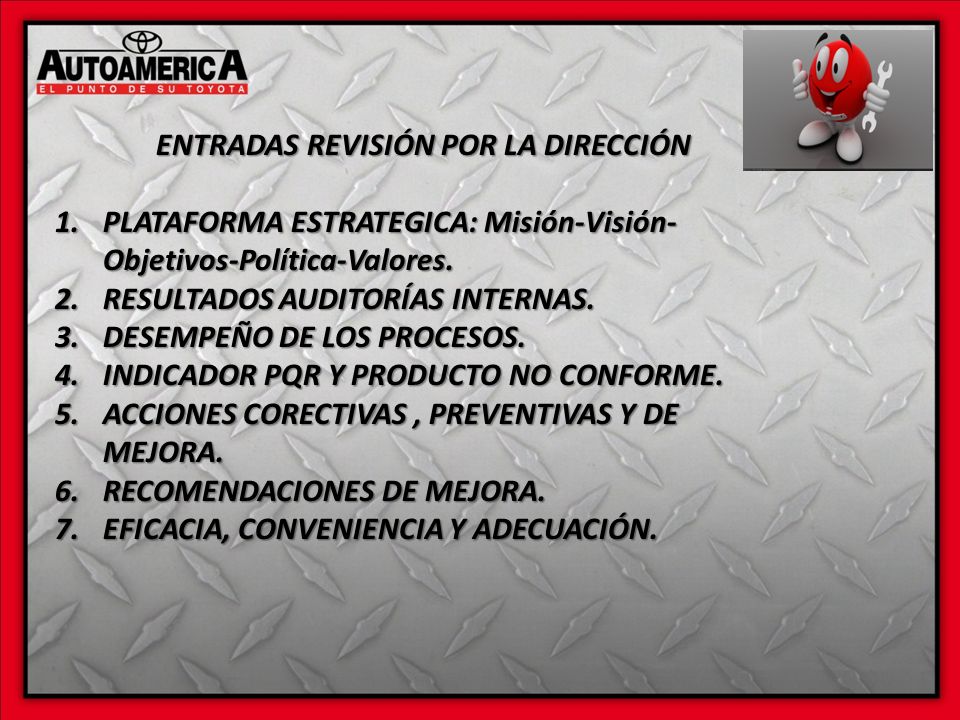 AUTOAMERICA
EL PUNTO DE SU TOYOTA

ENTRADAS REVISIÓN POR LA DIRECCIÓN

1. PLATAFORMA ESTRATEGICA: Misión-Visión-Objetivos-Política-Valores.
2. RESULTADOS AUDITORÍAS INTERNAS.
3. DESEMPEÑO DE LOS PROCESOS.
4. INDICADOR PQR Y PRODUCTO NO CONFORME.
5. ACCIONES CORECTIVAS , PREVENTIVAS Y DE MEJORA.
6. RECOMENDACIONES DE MEJORA.
7. EFICACIA, CONVENIENCIA Y ADECUACIÓN.